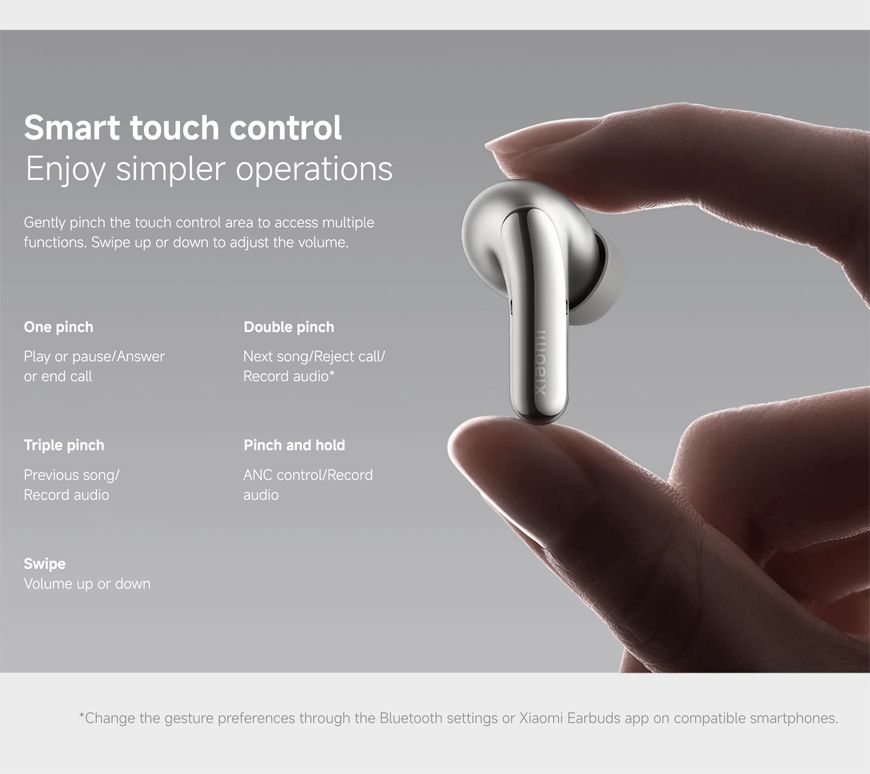 Smart touch control
Enjoy simpler operations

Gently pinch the touch control area to access multiple functions. Swipe up or down to adjust the volume.

One pinch
Play or pause/Answer or end call

Double pinch
Next song/Reject call/ Record audio*

Triple pinch
Previous song/ Record audio

Pinch and hold
ANC control/Record audio

Swipe
Volume up or down

xiaomi

*Change the gesture preferences through the Bluetooth settings or Xiaomi Earbuds app on compatible smartphones.